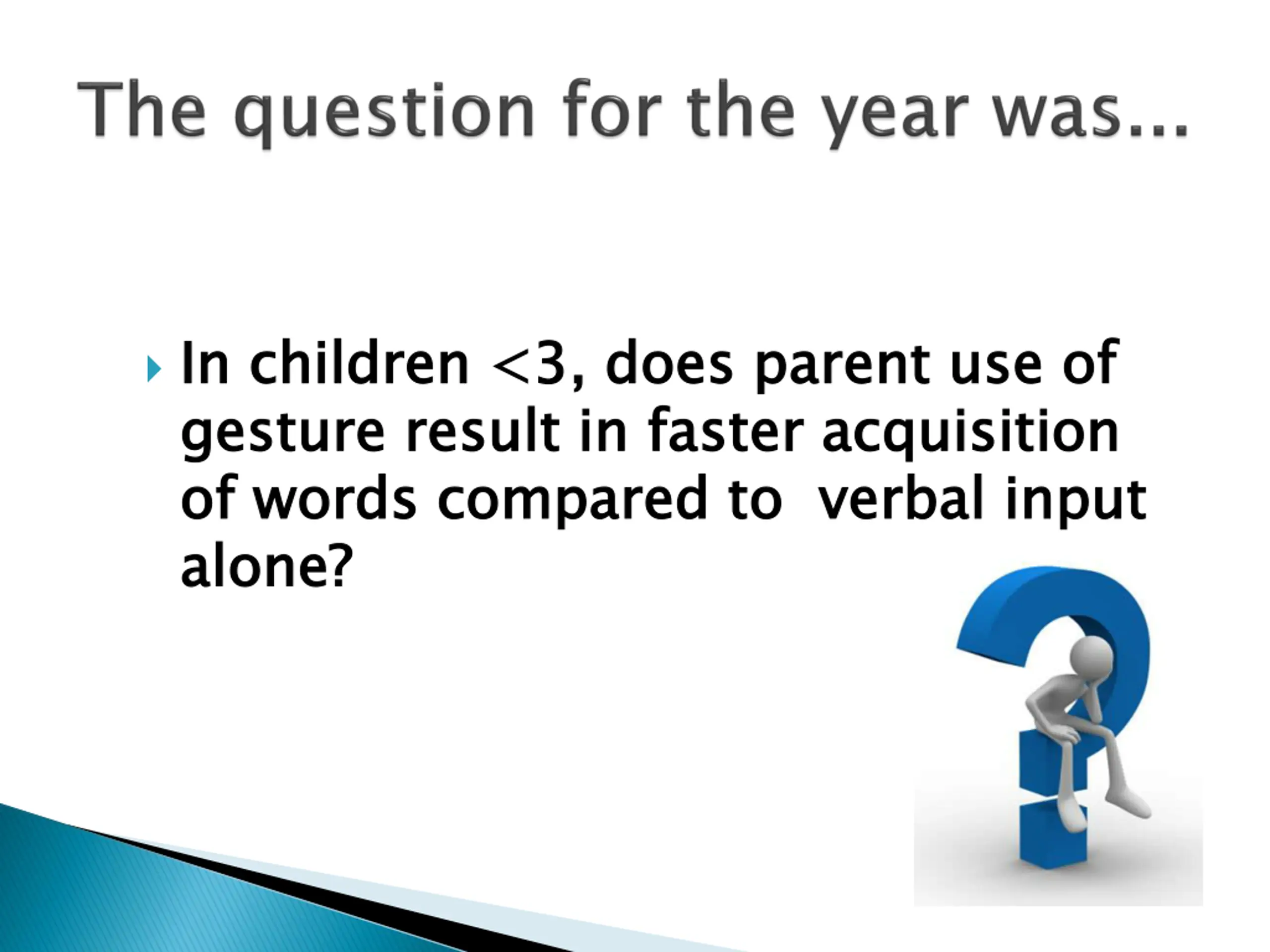 The question for the year was…

In children <3, does parent use of gesture result in faster acquisition of words compared to verbal input alone?